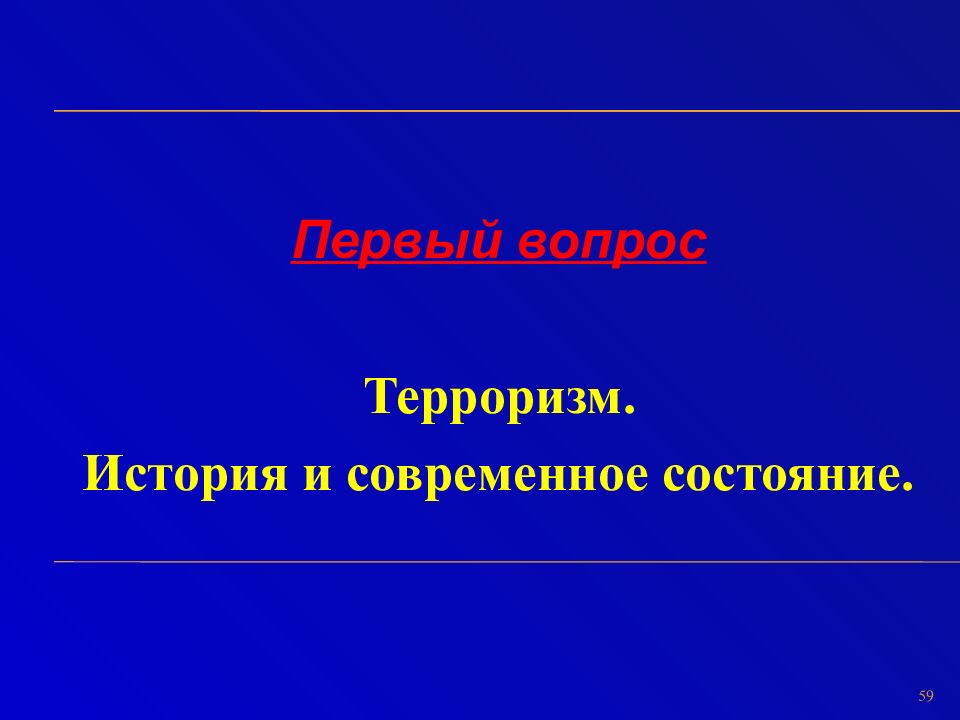 Первый вопрос

Терроризм.

История и современное состояние.

59